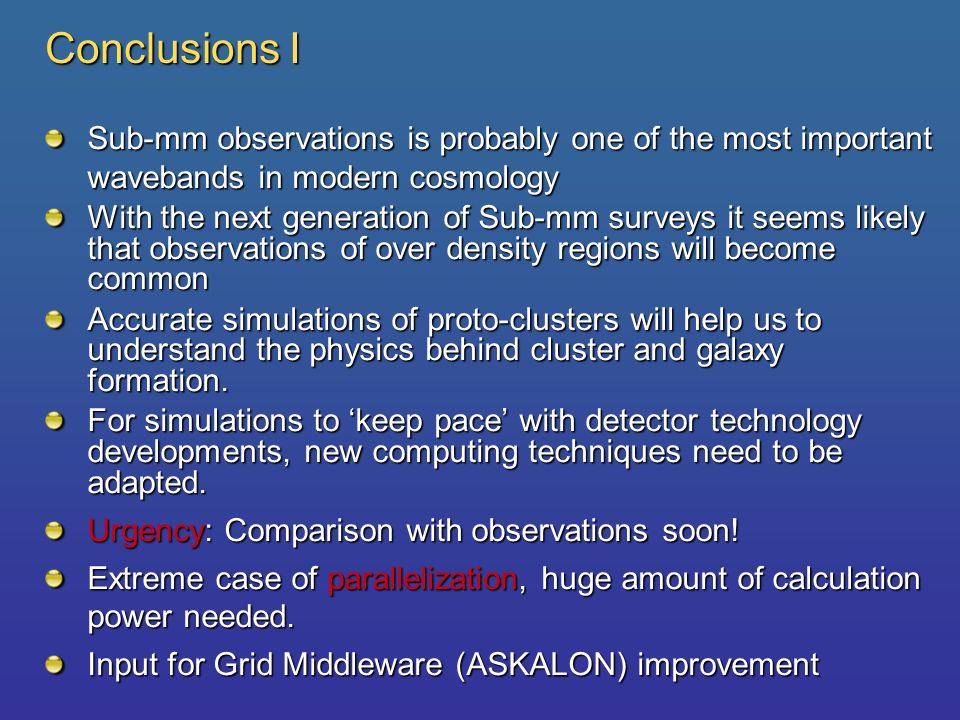 Conclusions I

Sub-mm observations is probably one of the most important wavebands in modern cosmology

With the next generation of Sub-mm surveys it seems likely that observations of over density regions will become common

Accurate simulations of proto-clusters will help us to understand the physics behind cluster and galaxy formation.

For simulations to ‘keep pace’ with detector technology developments, new computing techniques need to be adapted.

Urgency: Comparison with observations soon!

Extreme case of parallelization, huge amount of calculation power needed.

Input for Grid Middleware (ASKALON) improvement